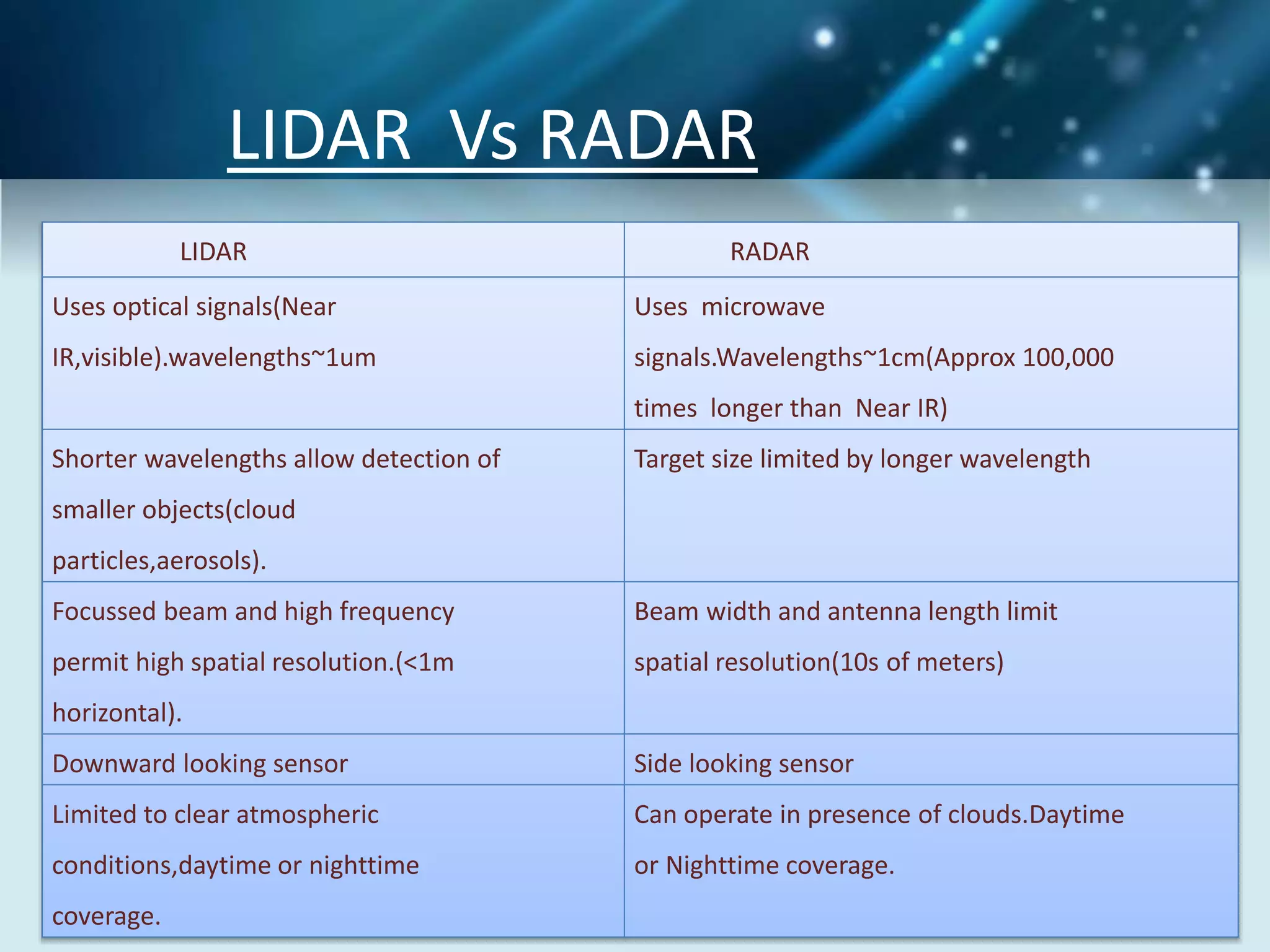 LIDAR Vs RADAR

| LIDAR | RADAR |
|---|---|
| Uses optical signals(Near IR,visible).wavelengths~1um | Uses microwave signals.Wavelengths~1cm(Approx 100,000 times longer than Near IR) |
| Shorter wavelengths allow detection of smaller objects(cloud particles,aerosols). | Target size limited by longer wavelength |
| Focussed beam and high frequency permit high spatial resolution.(<1m horizontal). | Beam width and antenna length limit spatial resolution(10s of meters) |
| Downward looking sensor | Side looking sensor |
| Limited to clear atmospheric conditions,daytime or nighttime coverage. | Can operate in presence of clouds.Daytime or Nighttime coverage. |